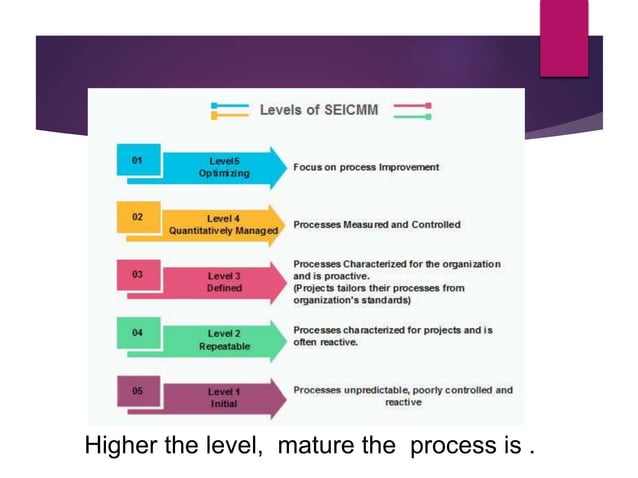 Levels of SEICMM

01

Level5
Optimizing

Focus on process Improvement

02

Level 4
Quantitatively Managed

Processes Measured and Controlled

03

Level 3
Defined

Processes Characterized for the organization and is proactive.
(Projects tailors their processes from organization's standards)

04

Level 2
Repeatable

Processes characterized for projects and is often reactive.

05

Level 1
Initial

Processes unpredictable, poorly controlled and reactive

Higher the level, mature the process is .